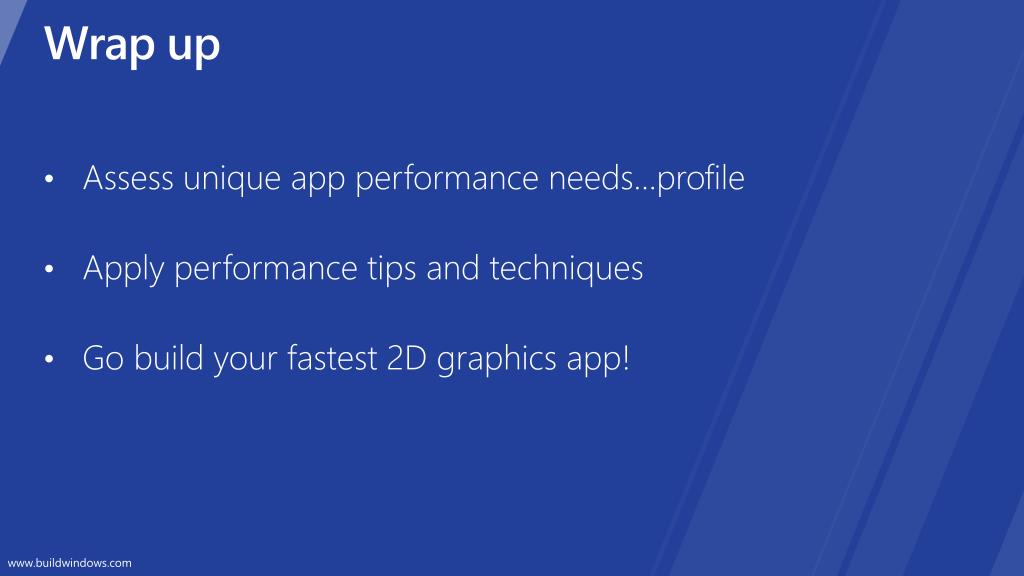 Wrap up

• Assess unique app performance needs…profile

• Apply performance tips and techniques

• Go build your fastest 2D graphics app!

www.buildwindows.com